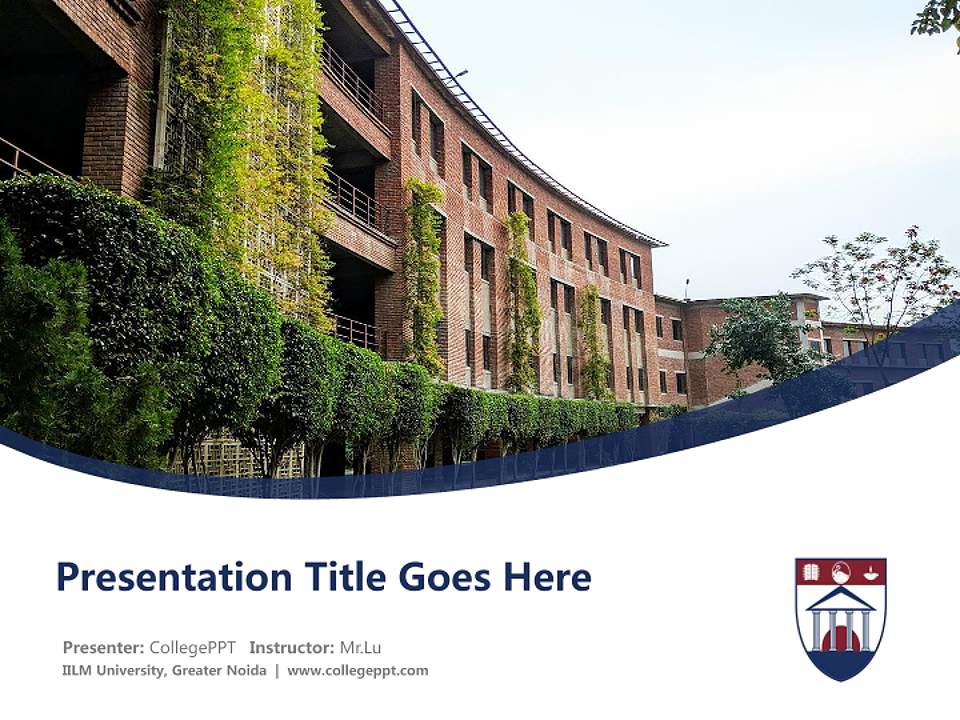 Presentation Title Goes Here

Presenter: CollegePPT Instructor: Mr.Lu
IILM University, Greater Noida | www.collegeppt.com